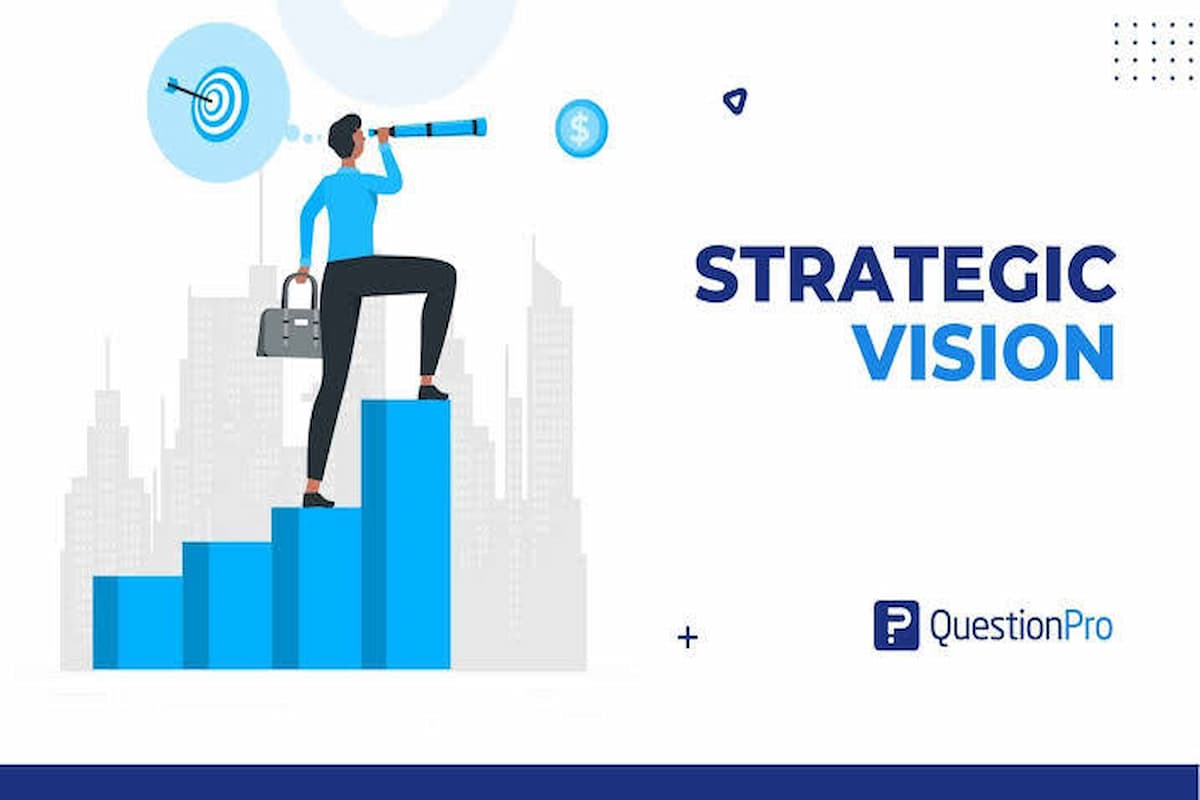 $

STRATEGIC VISION

QuestionPro